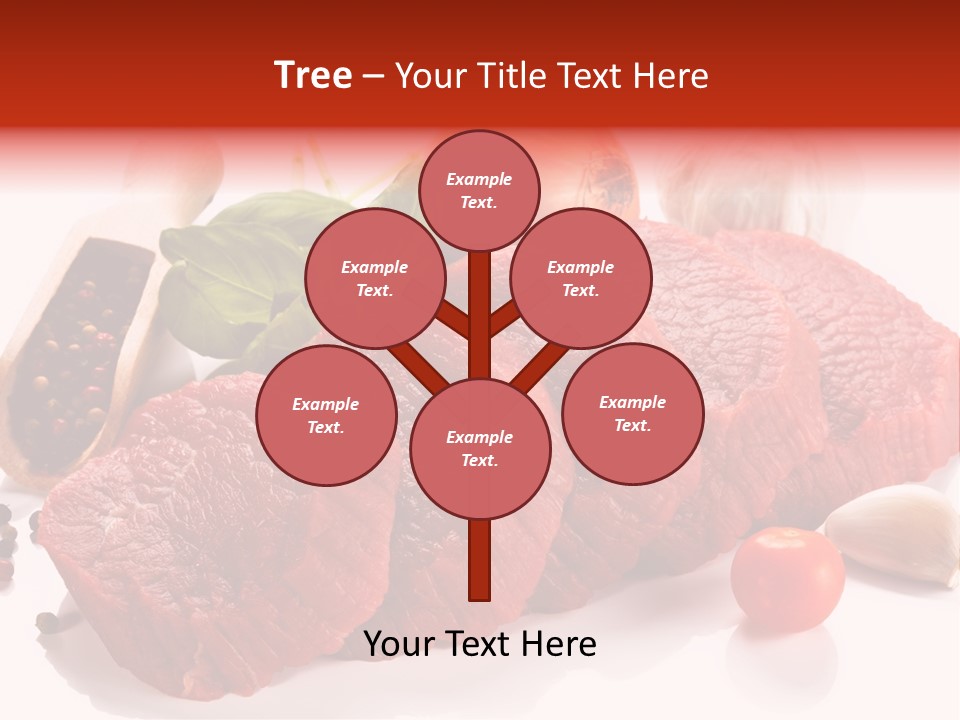 Tree – Your Title Text Here

Example Text.

Example Text.

Example Text.

Example Text.

Example Text.

Example Text.

Your Text Here